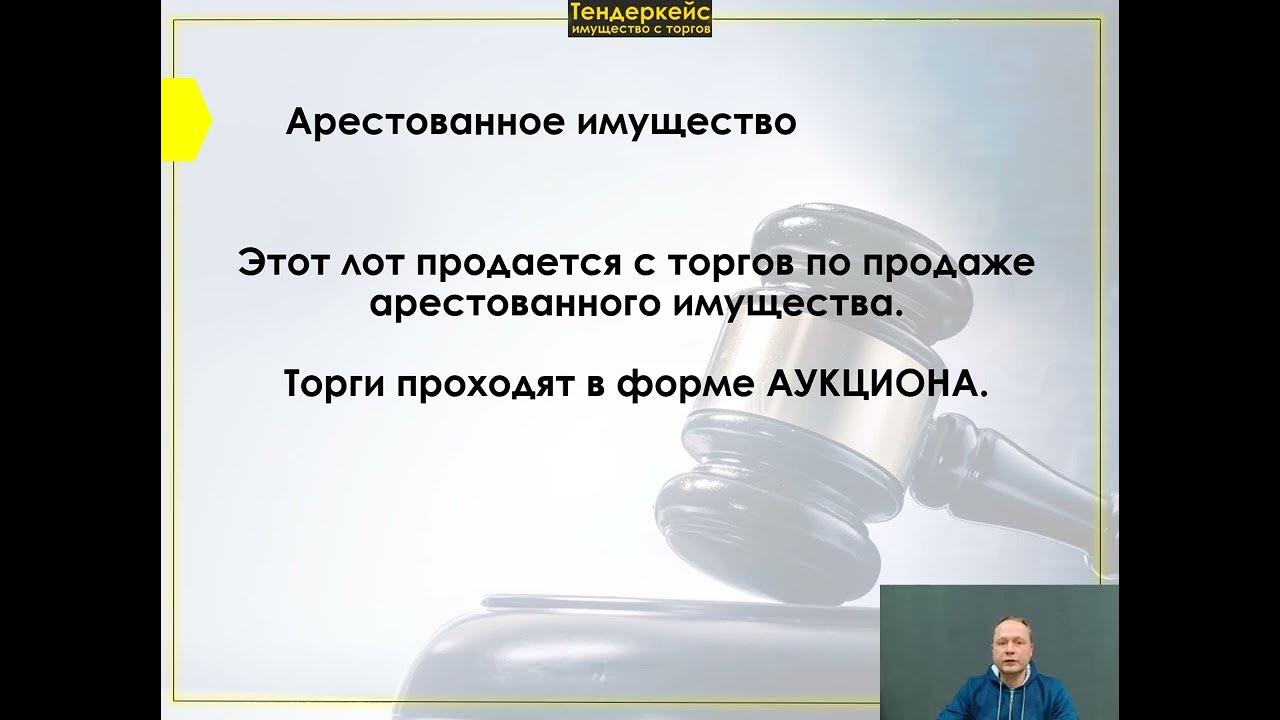 Тендеркейс
имущество с торгов

Арестованное имущество

Этот лот продается с торгов по продаже арестованного имущества.

Торги проходят в форме АУКЦИОНА.